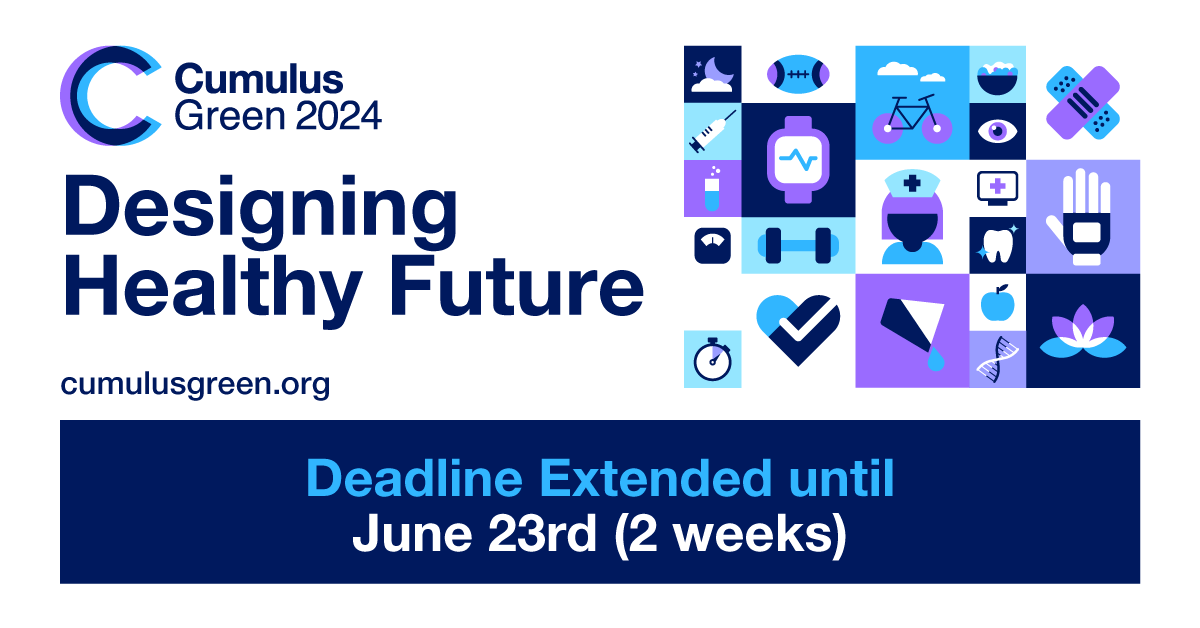 Cumulus
Green 2024

Designing Healthy Future

cumulusgreen.org

Deadline Extended until
June 23rd (2 weeks)